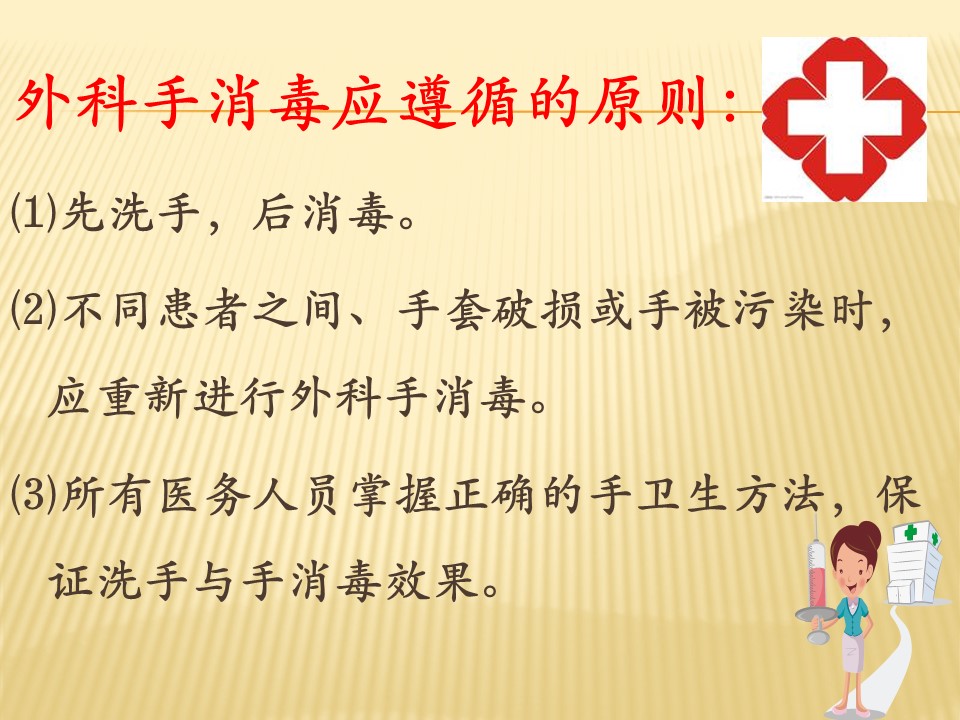 外科手消毒应遵循的原则：

⑴先洗手，后消毒。

⑵不同患者之间、手套破损或手被污染时，应重新进行外科手消毒。

⑶所有医务人员掌握正确的手卫生方法，保证洗手与手消毒效果。